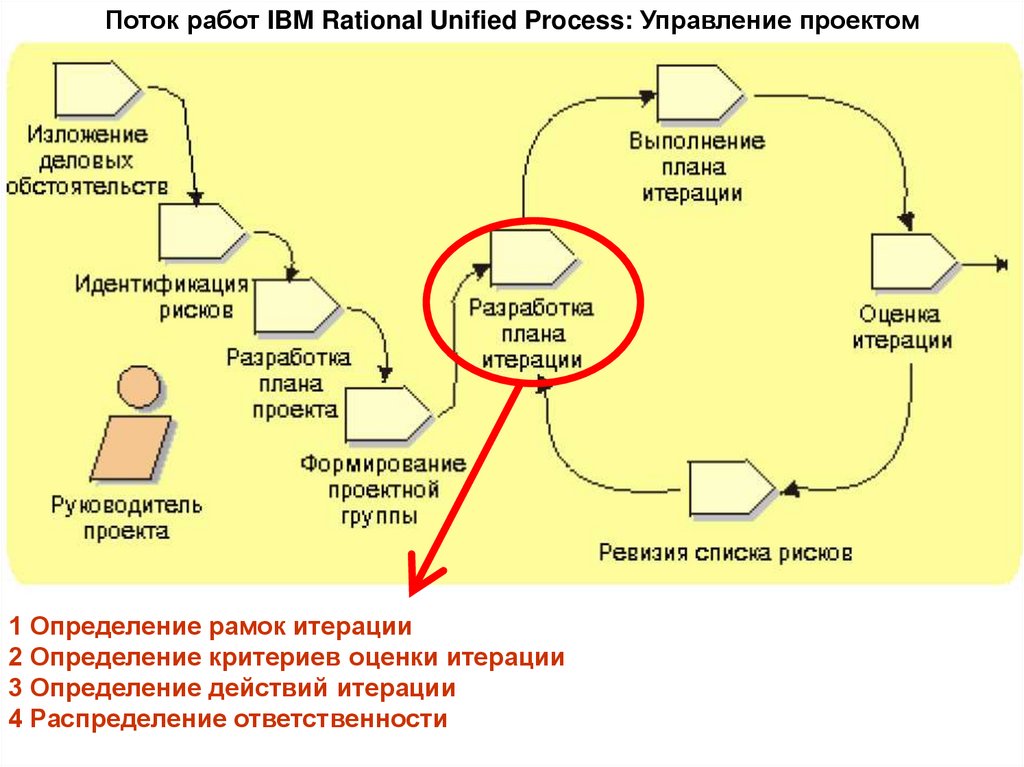 Поток работ IBM Rational Unified Process: Управление проектом

Изложение деловых обстоятельств

Идентификация рисков

Разработка плана проекта

Формирование проектной группы

Руководитель проекта

Разработка плана итерации

Выполнение плана итерации

Оценка итерации

Ревизия списка рисков

1 Определение рамок итерации
2 Определение критериев оценки итерации
3 Определение действий итерации
4 Распределение ответственности